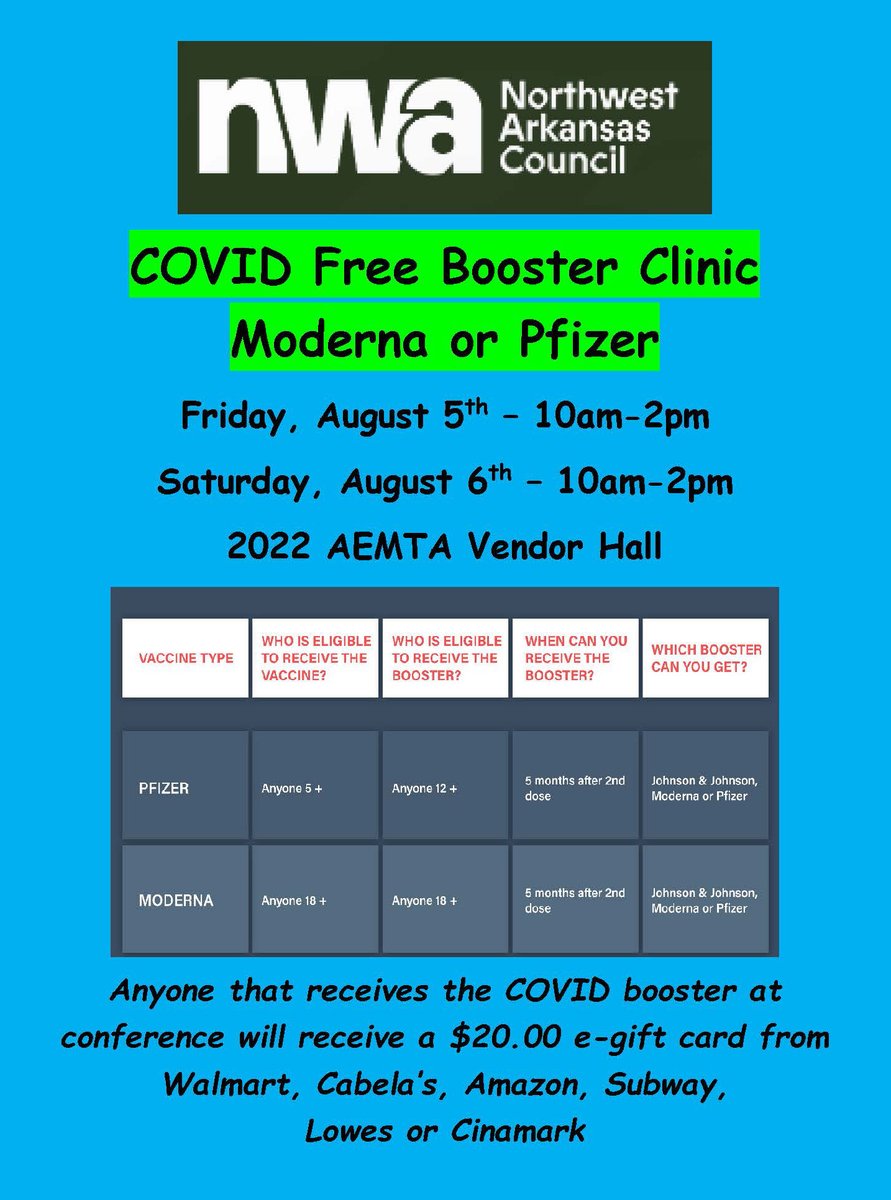 nwa Northwest Arkansas Council

COVID Free Booster Clinic
Moderna or Pfizer

Friday, August 5$^{th}$ – 10am-2pm

Saturday, August 6$^{th}$ – 10am-2pm

2022 AEMTA Vendor Hall

| VACCINE TYPE | WHO IS ELIGIBLE TO RECEIVE THE VACCINE? | WHO IS ELIGIBLE TO RECEIVE THE BOOSTER? | WHEN CAN YOU RECEIVE THE BOOSTER? | WHICH BOOSTER CAN YOU GET? |
|---|---|---|---|---|
| PFIZER | Anyone 5 + | Anyone 12 + | 5 months after 2nd dose | Johnson & Johnson, Moderna or Pfizer |
| MODERNA | Anyone 18 + | Anyone 18 + | 5 months after 2nd dose | Johnson & Johnson, Moderna or Pfizer |

Anyone that receives the COVID booster at conference will receive a \$20.00 e-gift card from Walmart, Cabela's, Amazon, Subway, Lowes or Cinamark